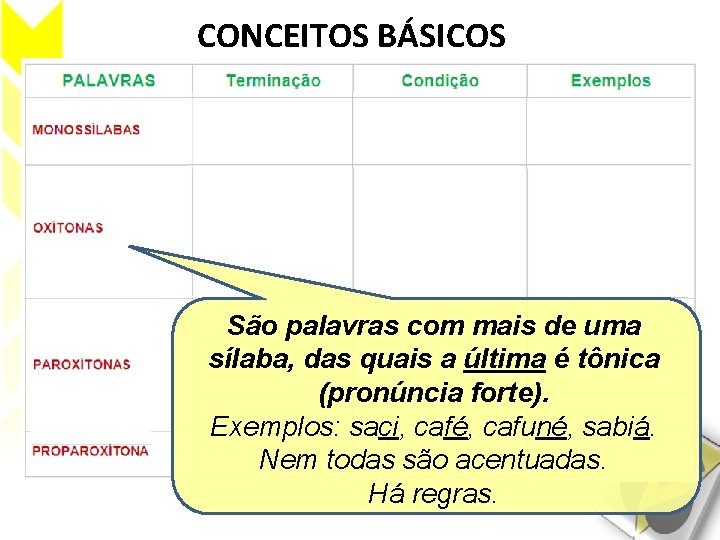 CONCEITOS BÁSICOS

| PALAVRAS | Terminação | Condição | Exemplos |
|---|---|---|---|
| MONOSSÍLABAS | | | |
| OXÍTONAS | | | |
| PAROXÍTONAS | | | |
| PROPAROXÍTONA | | | |

São palavras com mais de uma sílaba, das quais a última é tônica (pronúncia forte).
Exemplos: saci, café, cafuné, sabiá.
Nem todas são acentuadas.
Há regras.